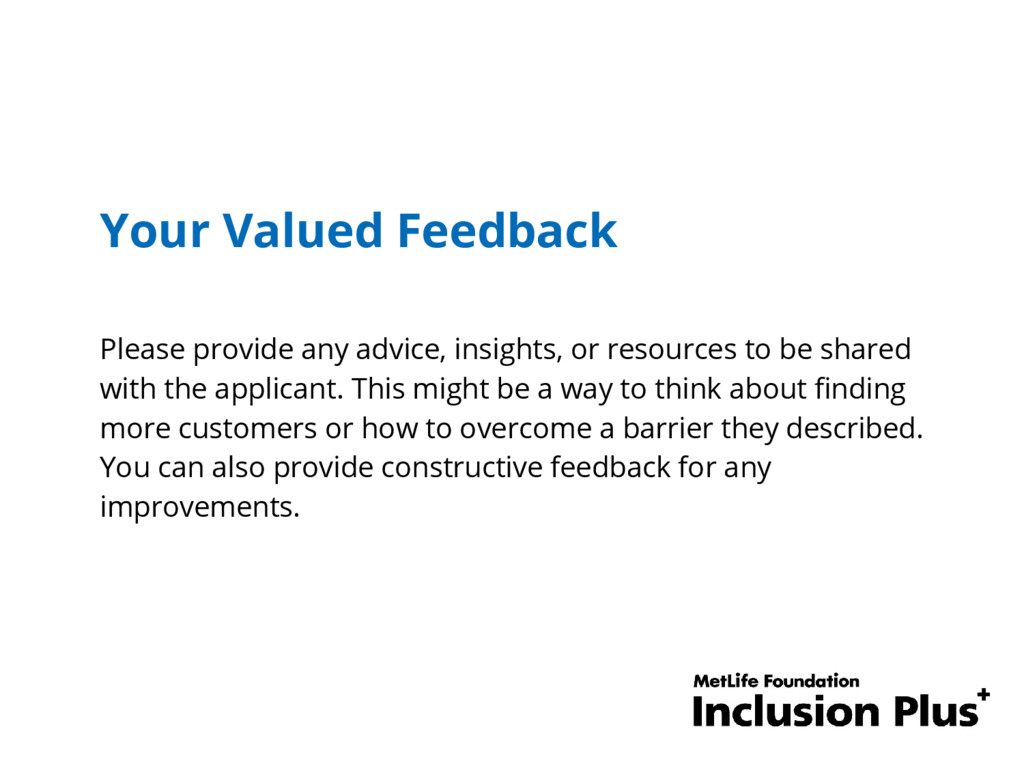 Your Valued Feedback

Please provide any advice, insights, or resources to be shared with the applicant. This might be a way to think about finding more customers or how to overcome a barrier they described. You can also provide constructive feedback for any improvements.

MetLife Foundation
Inclusion Plus+